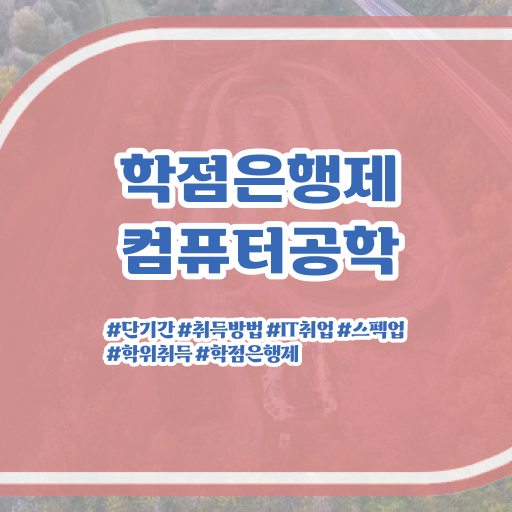 학점은행제
컴퓨터공학

#단기간 #취득방법 #IT취업 #스펙업
#학위취득 #학점은행제